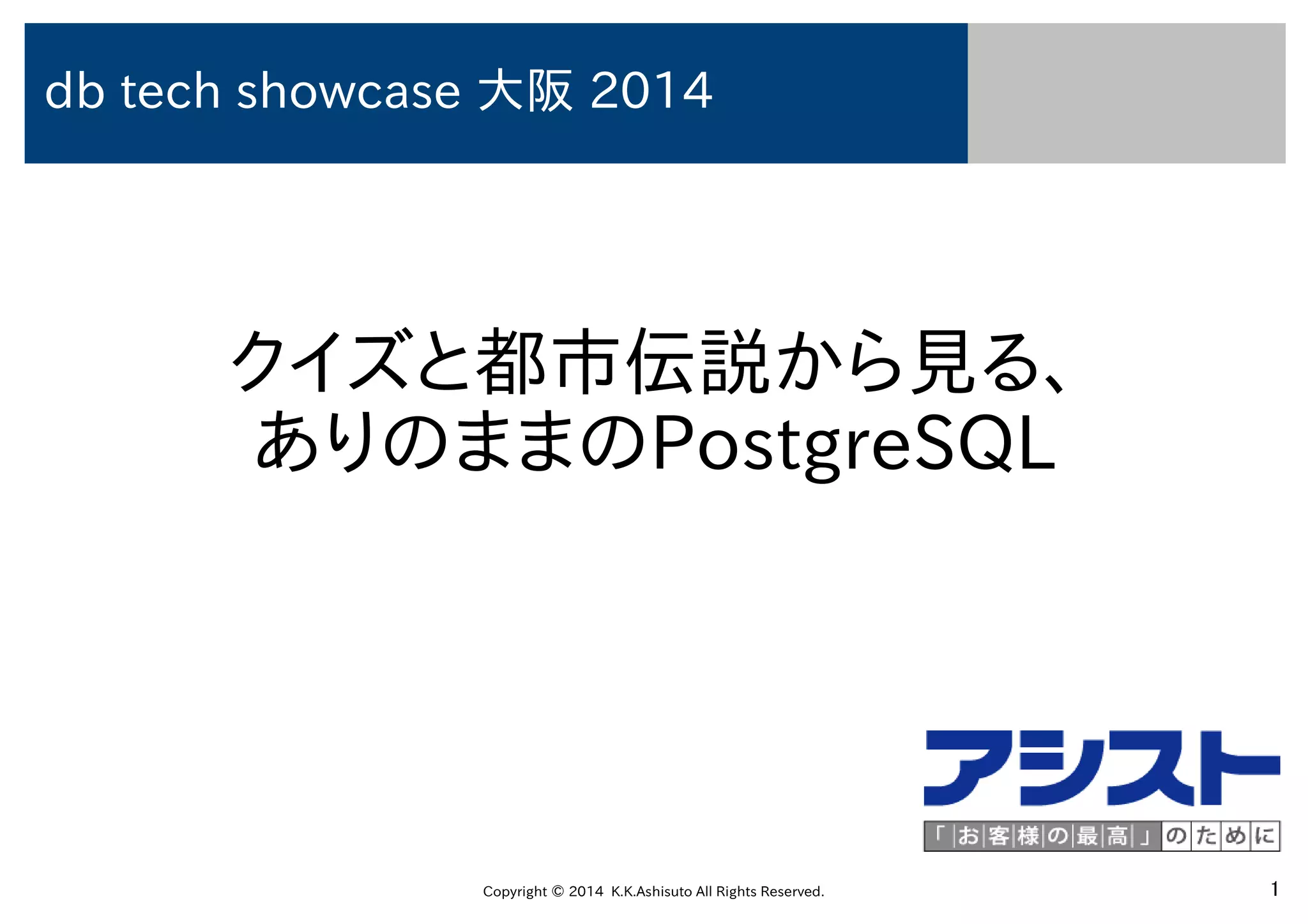 db tech showcase 大阪 2014

クイズと都市伝説から見る、
ありのままのPostgreSQL

アシスト
「お客様の最高」のために

Copyright © 2014 K.K.Ashisuto All Rights Reserved.

1